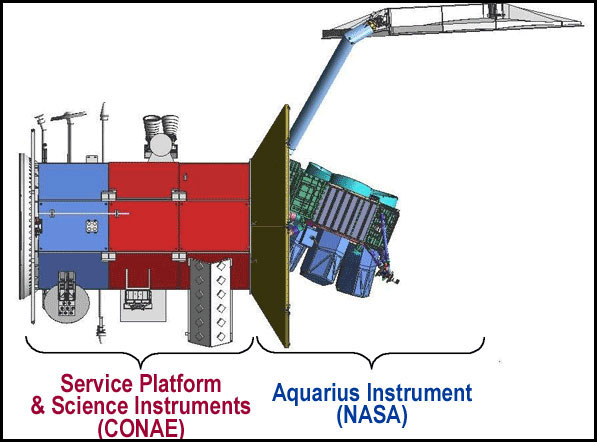 Service Platform
& Science Instruments
(CONAE)

Aquarius Instrument
(NASA)